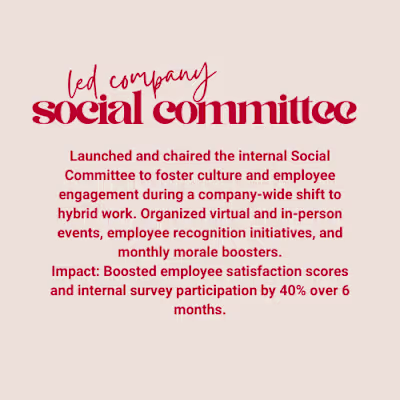 led company
social committee

Launched and chaired the internal Social Committee to foster culture and employee engagement during a company-wide shift to hybrid work. Organized virtual and in-person events, employee recognition initiatives, and monthly morale boosters.
Impact: Boosted employee satisfaction scores and internal survey participation by 40% over 6 months.